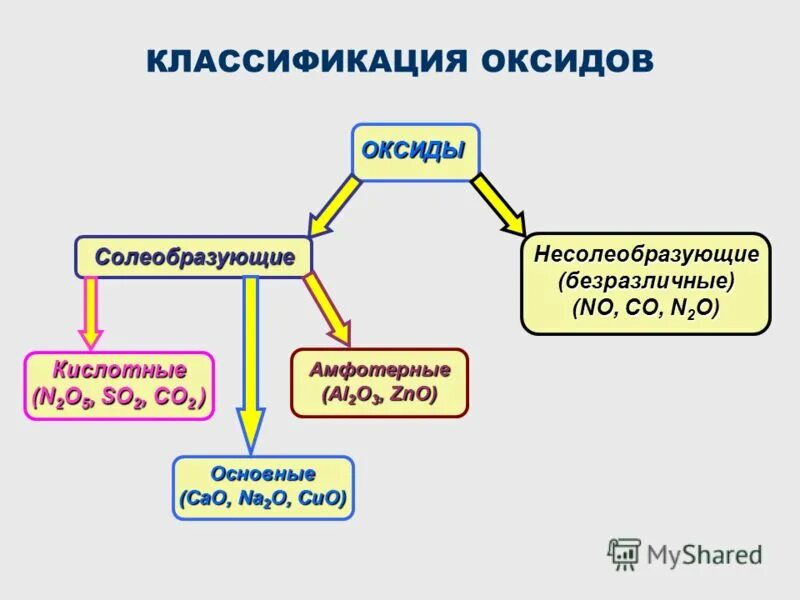 КЛАССИФИКАЦИЯ ОКСИДОВ

ОКСИДЫ

Солеобразующие

Несолеобразующие (безразличные) ($NO$, $CO$, $N_2O$)

Кислотные ($N_2O_5$, $SO_2$, $CO_2$)

Амфотерные ($Al_2O_3$, $ZnO$)

Основные ($CaO$, $Na_2O$, $CuO$)

MyShared